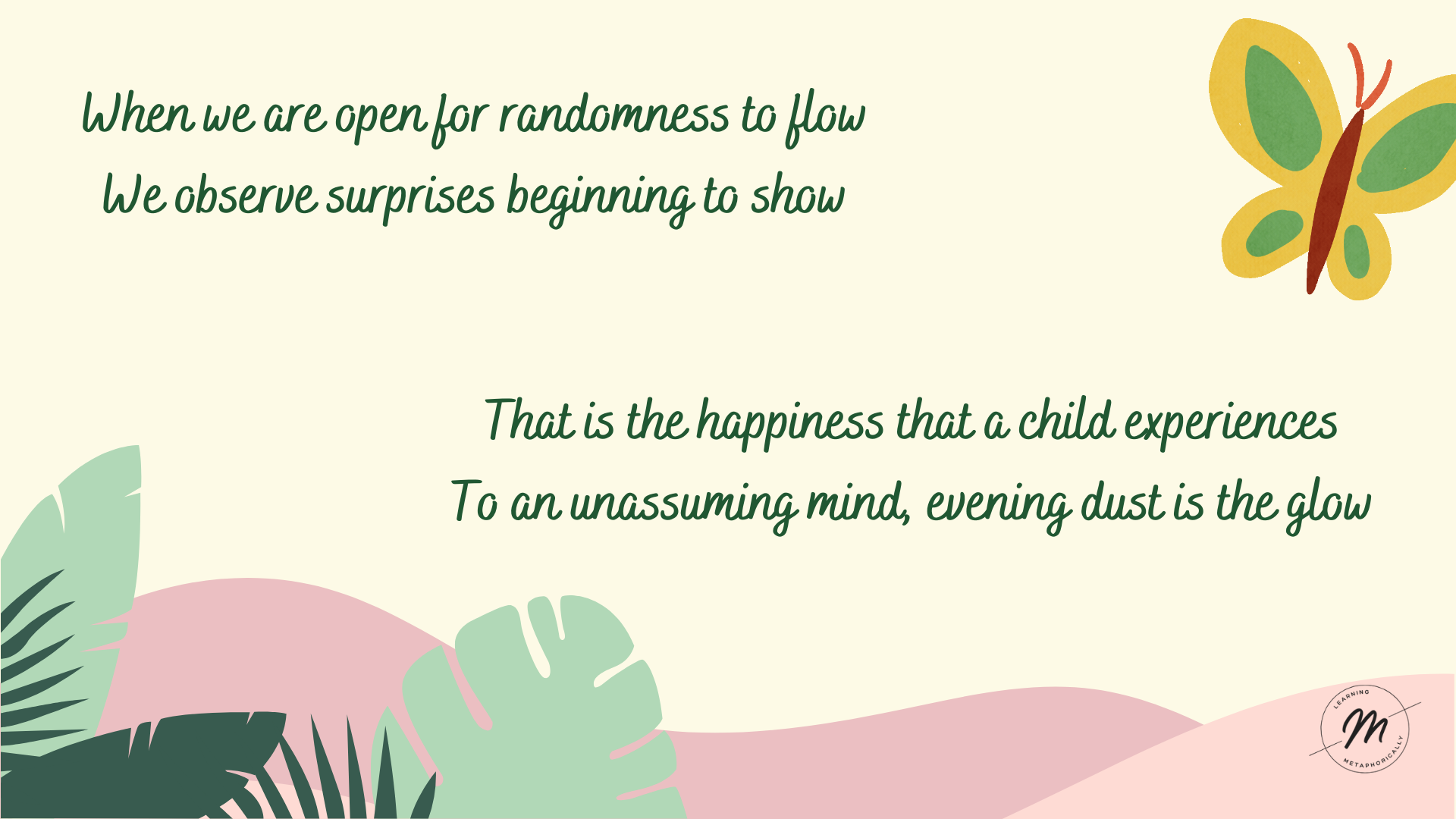 When we are open for randomness to flow
We observe surprises beginning to show

That is the happiness that a child experiences
To an unassuming mind, evening dust is the glow

LEARNING
M
METAPHORICALLY